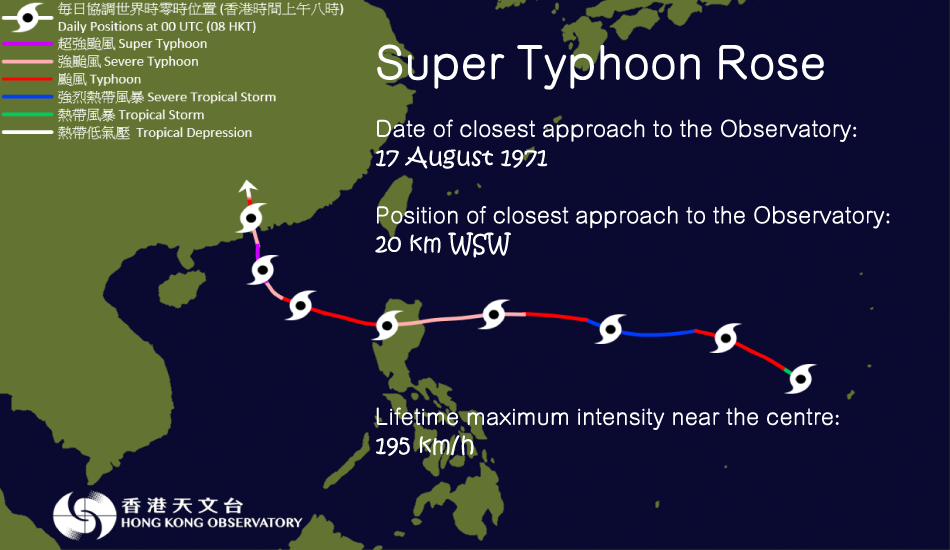 每日協調世界時零時位置 (香港時間上午八時)
Daily Positions at 00 UTC (08 HKT)
超強颱風 Super Typhoon
強颱風 Severe Typhoon
颱風 Typhoon
強烈熱帶風暴 Severe Tropical Storm
熱帶風暴 Tropical Storm
熱帶低氣壓 Tropical Depression

Super Typhoon Rose

Date of closest approach to the Observatory:
17 August 1971

Position of closest approach to the Observatory:
20 km WSW

Lifetime maximum intensity near the centre:
195 km/h

香港天文台
HONG KONG OBSERVATORY